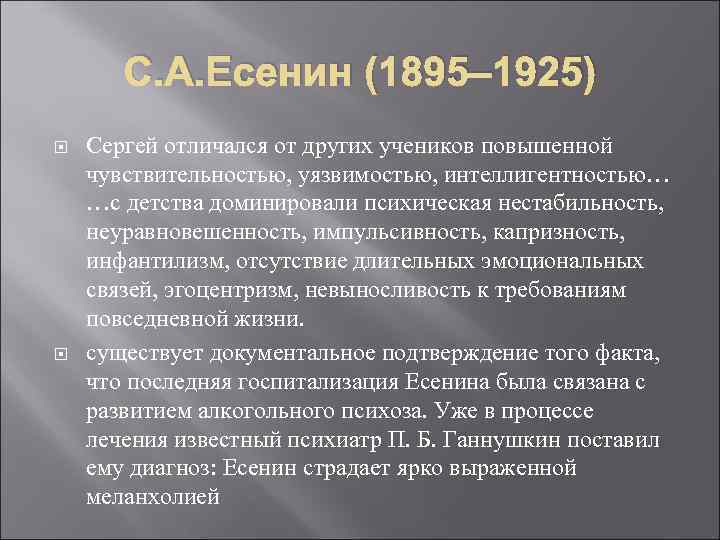 С.А.Есенин (1895–1925)

Сергей отличался от других учеников повышенной чувствительностью, уязвимостью, интеллигентностью… …с детства доминировали психическая нестабильность, неуравновешенность, импульсивность, капризность, инфантилизм, отсутствие длительных эмоциональных связей, эгоцентризм, невыносливость к требованиям повседневной жизни.

существует документальное подтверждение того факта, что последняя госпитализация Есенина была связана с развитием алкогольного психоза. Уже в процессе лечения известный психиатр П. Б. Ганнушкин поставил ему диагноз: Есенин страдает ярко выраженной меланхолией